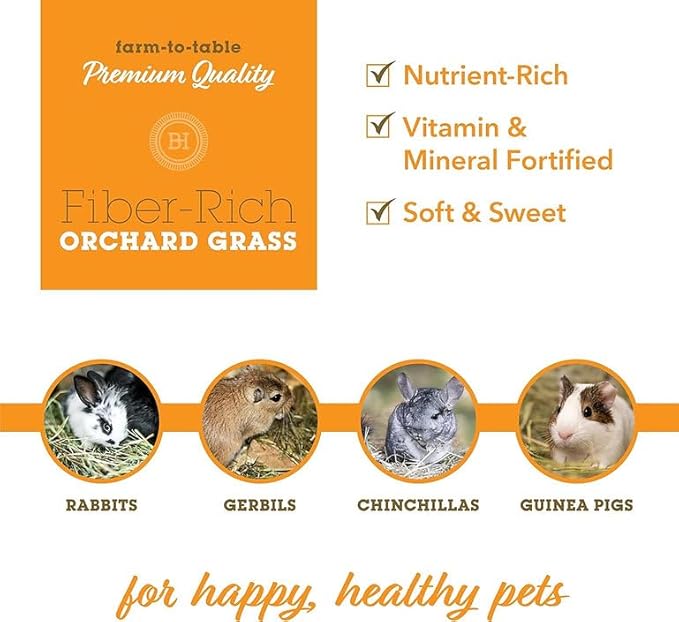 farm-to-table
Premium Quality

BH

Fiber-Rich
ORCHARD GRASS

Nutrient-Rich
Vitamin & Mineral Fortified
Soft & Sweet

RABBITS
GERBILS
CHINCHILLAS
GUINEA PIGS

for happy, healthy pets